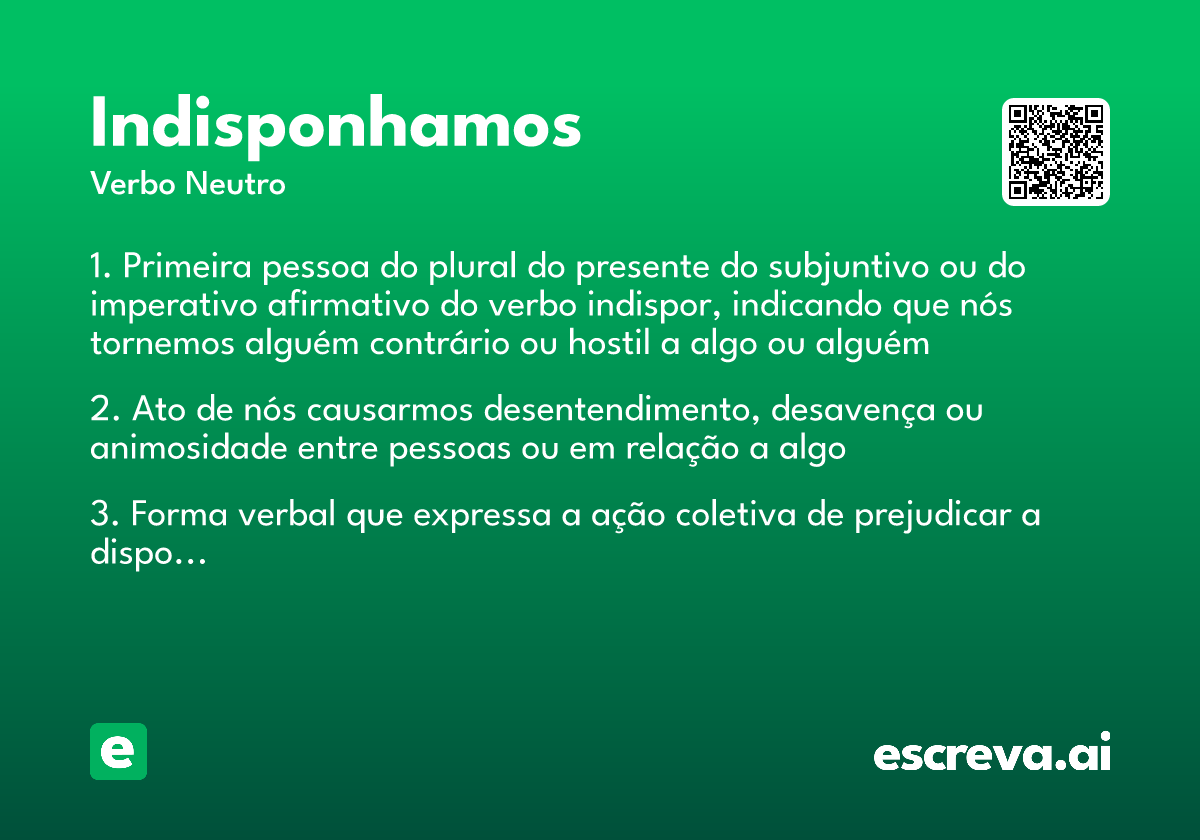 Indisponhamos
Verbo Neutro

1. Primeira pessoa do plural do presente do subjuntivo ou do imperativo afirmativo do verbo indispor, indicando que nós tornemos alguém contrário ou hostil a algo ou alguém

2. Ato de nós causarmos desentendimento, desavença ou animosidade entre pessoas ou em relação a algo

3. Forma verbal que expressa a ação coletiva de prejudicar a dispo...

e

escreva.ai